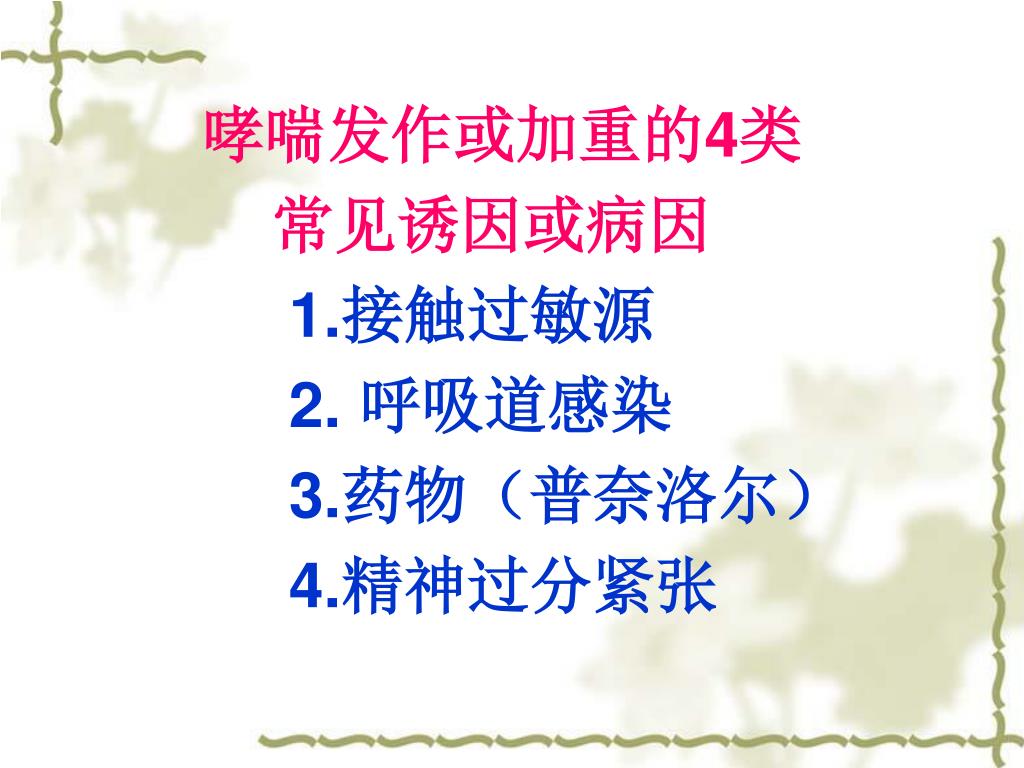 哮喘发作或加重的4类
常见诱因或病因

1.接触过敏源

2. 呼吸道感染

3.药物（普奈洛尔）

4.精神过分紧张